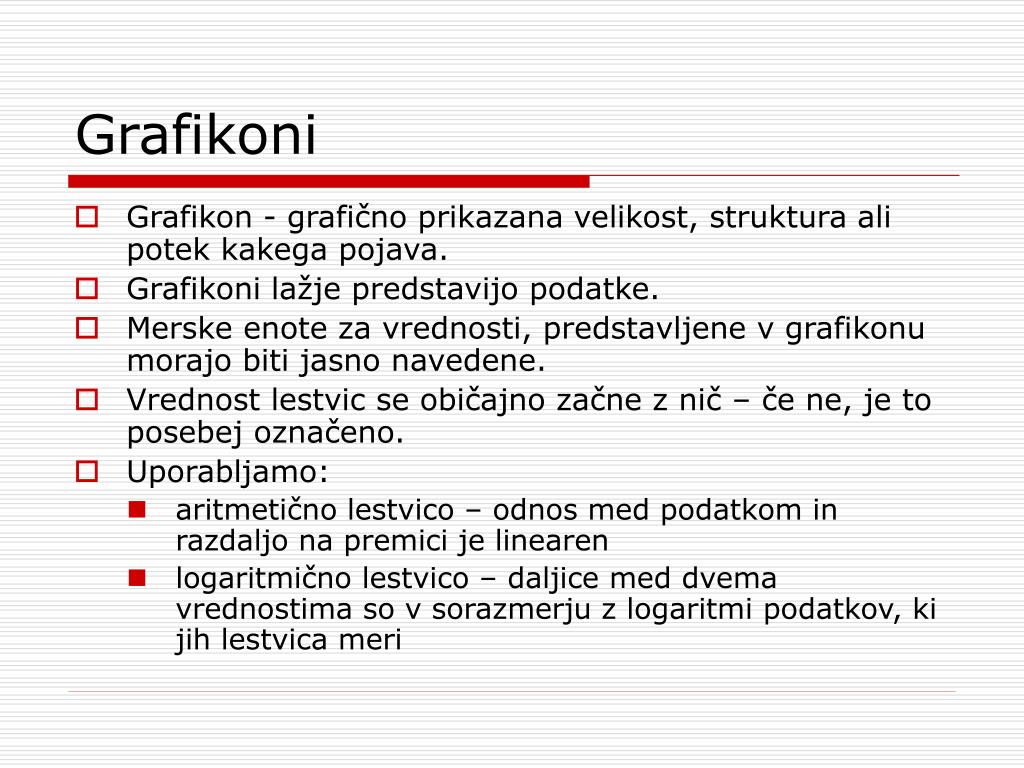 Grafikoni

Grafikon - grafično prikazana velikost, struktura ali potek kakega pojava.

Grafikoni lažje predstavijo podatke.

Merske enote za vrednosti, predstavljene v grafikonu morajo biti jasno navedene.

Vrednost lestvic se običajno začne z nič – če ne, je to posebej označeno.

Uporabljamo:

aritmetično lestvico – odnos med podatkom in razdaljo na premici je linearen

logaritmično lestvico – daljice med dvema vrednostima so v sorazmerju z logaritmi podatkov, ki jih lestvica meri